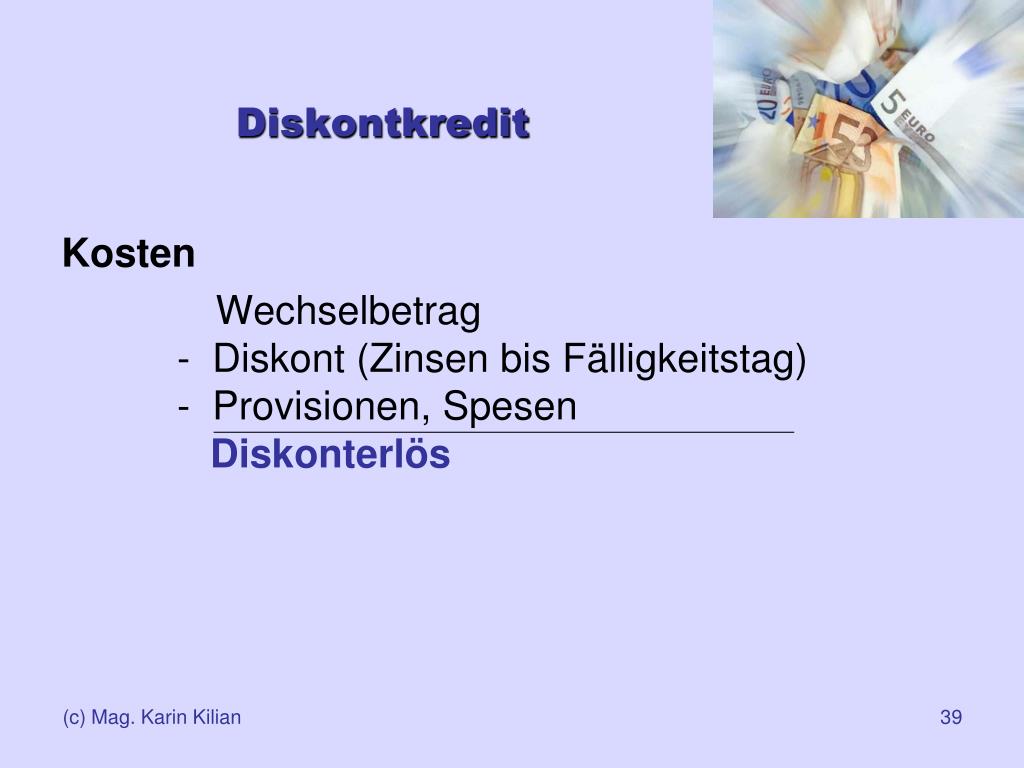 Diskontkredit

Kosten

Wechselbetrag
- Diskont (Zinsen bis Fälligkeitstag)
- Provisionen, Spesen

Diskonterlös

(c) Mag. Karin Kilian

39